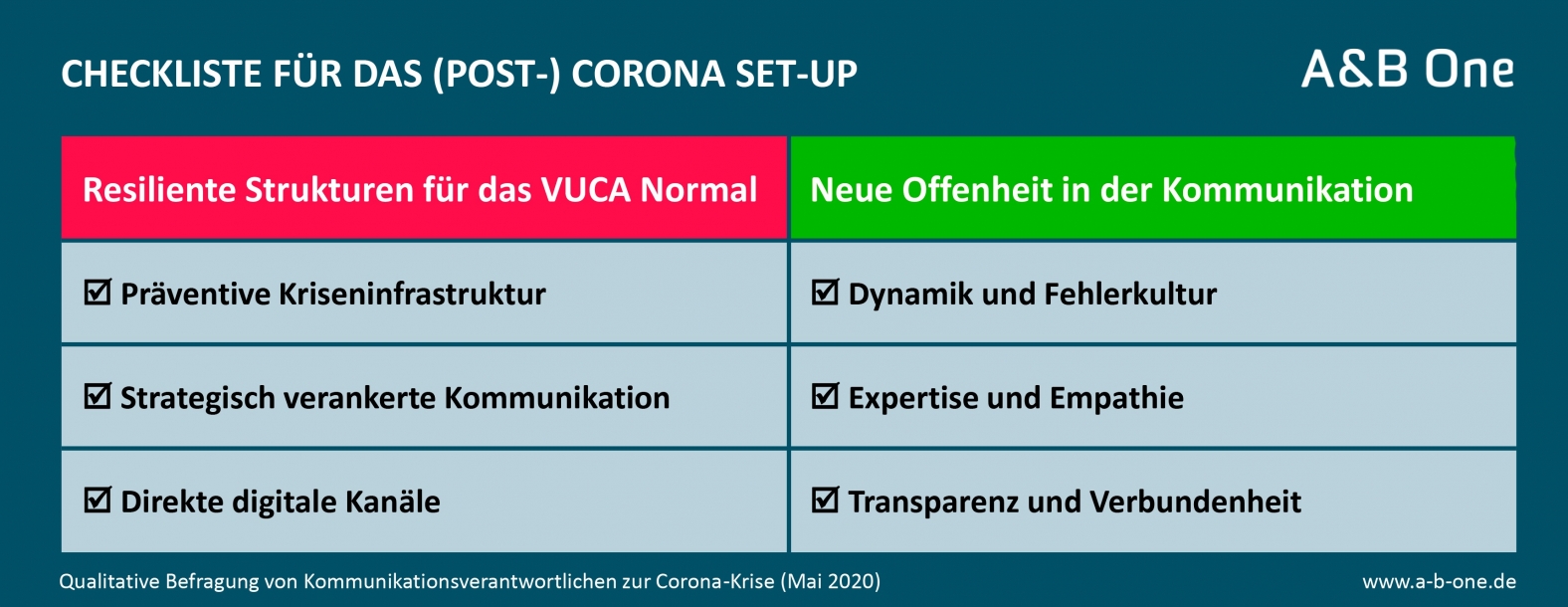 CHECKLISTE FÜR DAS (POST-) CORONA SET-UP

A&B One

| Resiliente Strukturen für das VUCA Normal | Neue Offenheit in der Kommunikation |
|---|---|
| ☑ Präventive Kriseninfrastruktur | ☑ Dynamik und Fehlerkultur |
| ☑ Strategisch verankerte Kommunikation | ☑ Expertise und Empathie |
| ☑ Direkte digitale Kanäle | ☑ Transparenz und Verbundenheit |

Qualitative Befragung von Kommunikationsverantwortlichen zur Corona-Krise (Mai 2020)

www.a-b-one.de